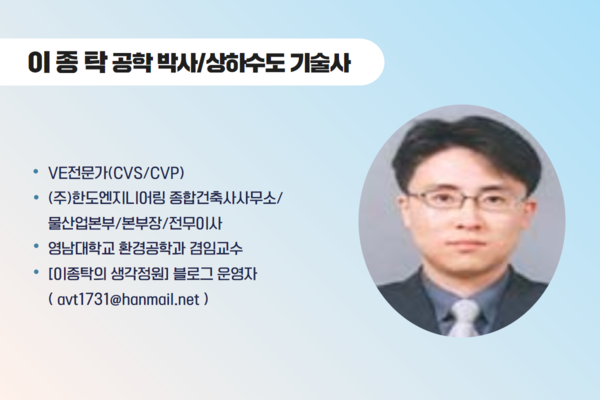 이 종 탁 공학 박사/상하수도 기술사

• VE전문가(CVS/CVP)
• (주)한도엔지니어링 종합건축사사무소/물산업본부/본부장/전무이사
• 영남대학교 환경공학과 겸임교수
• [이종탁의 생각정원] 블로그 운영자 ( avt1731@hanmail.net )